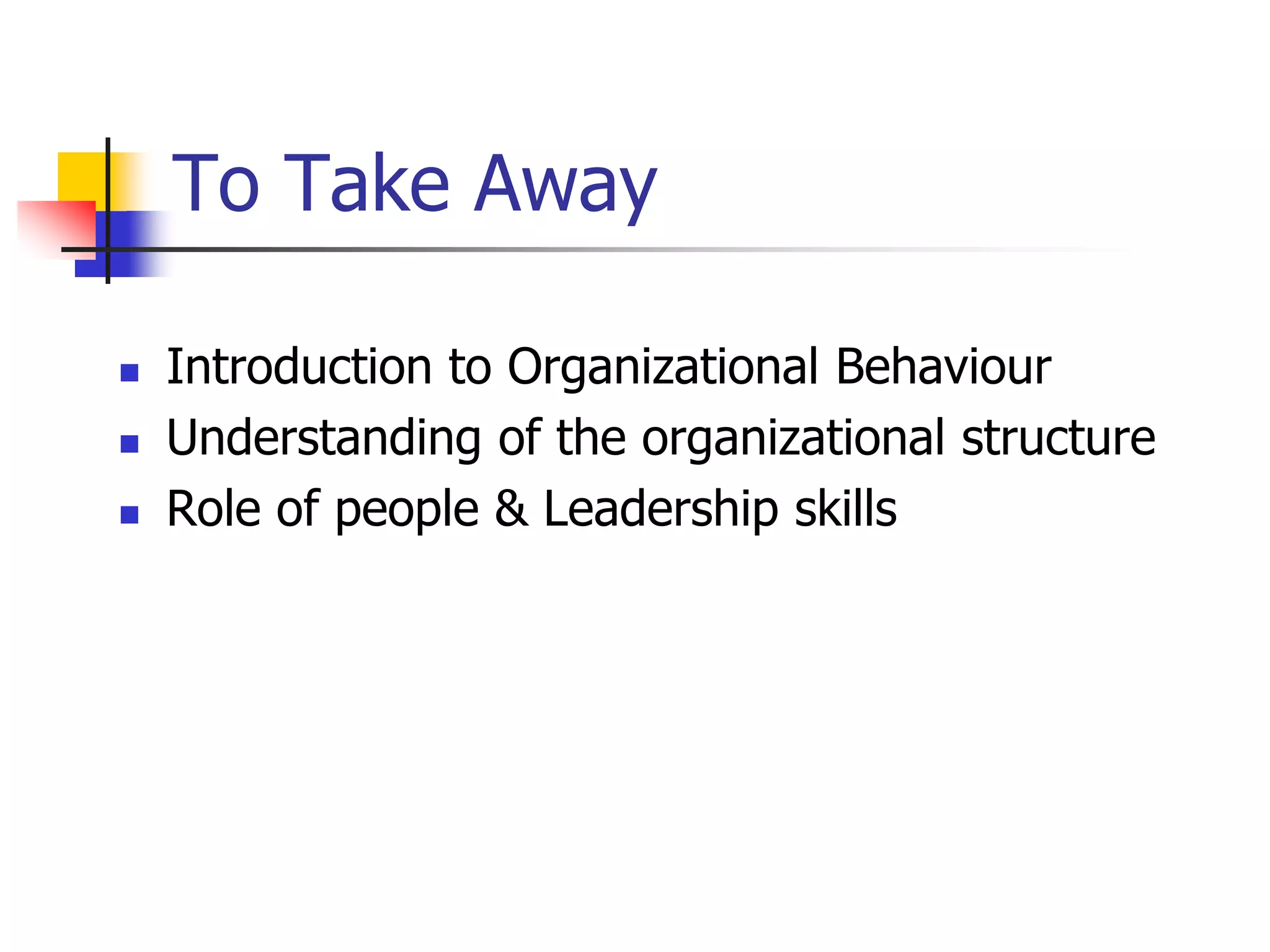 To Take Away

- Introduction to Organizational Behaviour
- Understanding of the organizational structure
- Role of people & Leadership skills